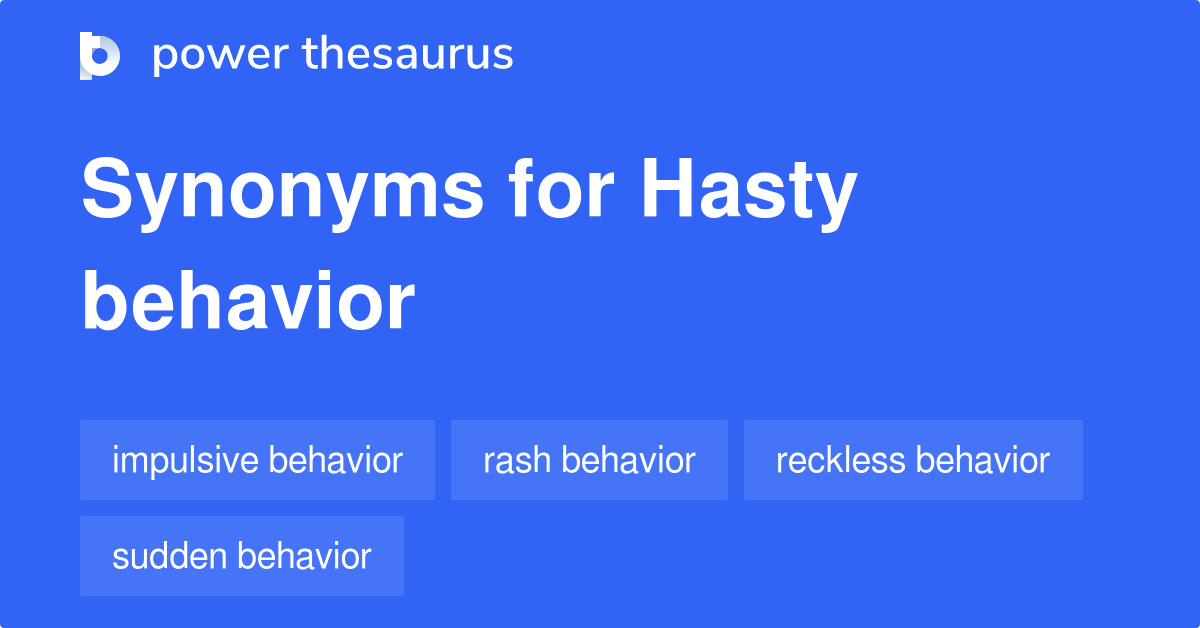 power thesaurus

Synonyms for Hasty behavior

impulsive behavior

rash behavior

reckless behavior

sudden behavior